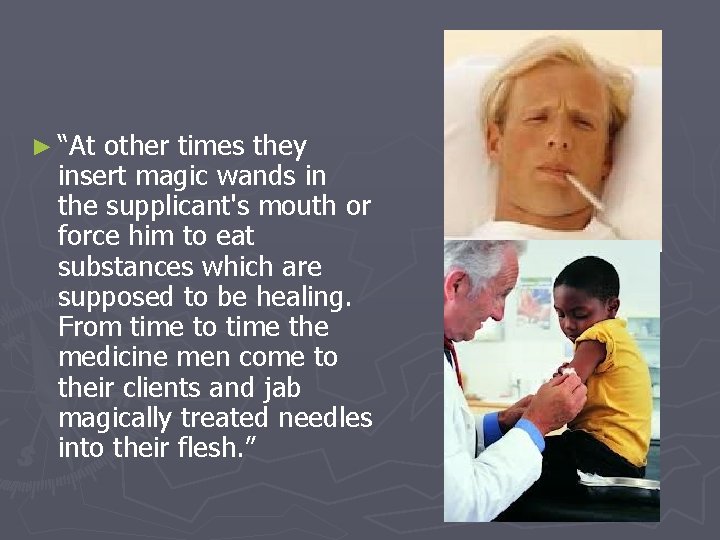 ► “At other times they insert magic wands in the supplicant's mouth or force him to eat substances which are supposed to be healing. From time to time the medicine men come to their clients and jab magically treated needles into their flesh.”